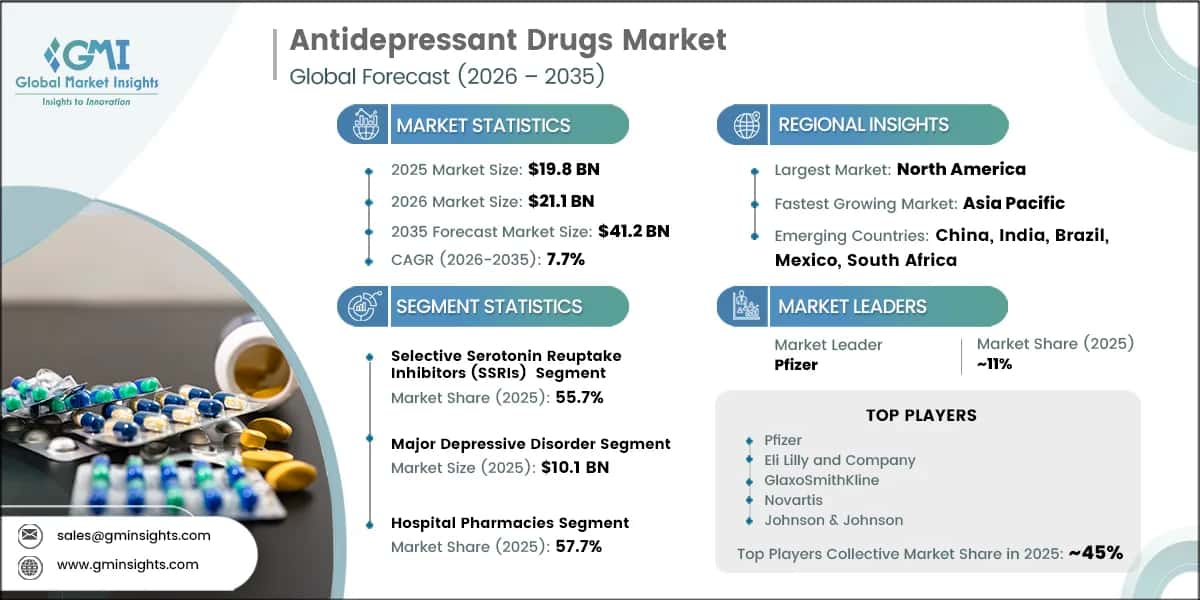 GMI
Global Market Insights
Insights to Innovation

Antidepressant Drugs Market
Global Forecast (2026 – 2035)

MARKET STATISTICS

2025 Market Size: $19.8 BN
2026 Market Size: $21.1 BN
2035 Forecast Market Size: $41.2 BN
CAGR (2026-2035): 7.7%

SEGMENT STATISTICS

Selective Serotonin Reuptake Inhibitors (SSRIs) Segment
Market Share (2025): 55.7%

Major Depressive Disorder Segment
Market Size (2025): $10.1 BN

Hospital Pharmacies Segment
Market Share (2025): 57.7%

REGIONAL INSIGHTS

Largest Market: North America
Fastest Growing Market: Asia Pacific
Emerging Countries: China, India, Brazil, Mexico, South Africa

MARKET LEADERS

Market Leader
Pfizer

Market Share (2025)
~11%

TOP PLAYERS

Pfizer
Eli Lilly and Company
GlaxoSmithKline
Novartis
Johnson & Johnson

Top Players Collective Market Share in 2025: ~45%

sales@gminsights.com
www.gminsights.com